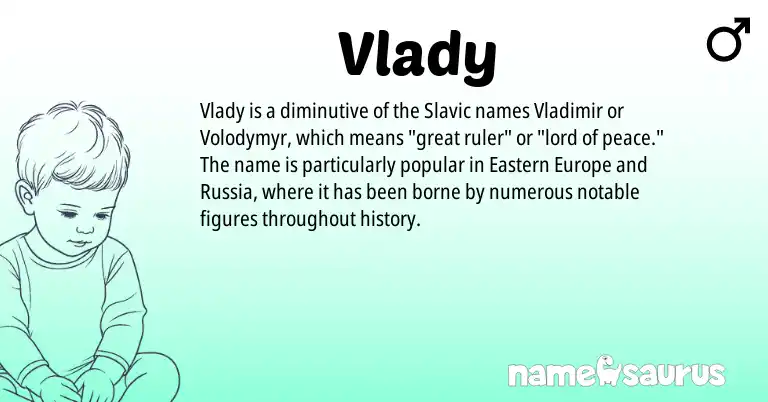 Vlady

♂

Vlady is a diminutive of the Slavic names Vladimir or Volodymyr, which means "great ruler" or "lord of peace." The name is particularly popular in Eastern Europe and Russia, where it has been borne by numerous notable figures throughout history.

namesaurus